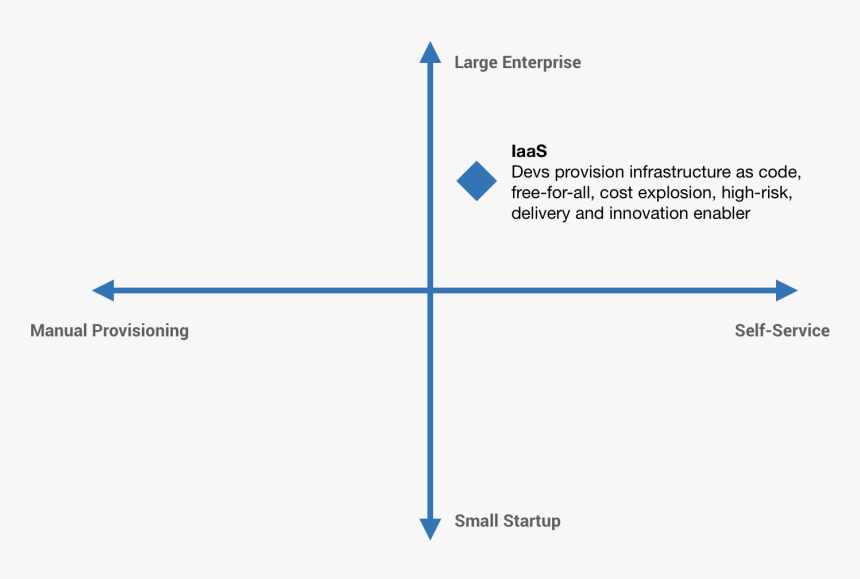 Large Enterprise

IaaS
Devs provision infrastructure as code, free-for-all, cost explosion, high-risk, delivery and innovation enabler

Manual Provisioning

Self-Service

Small Startup